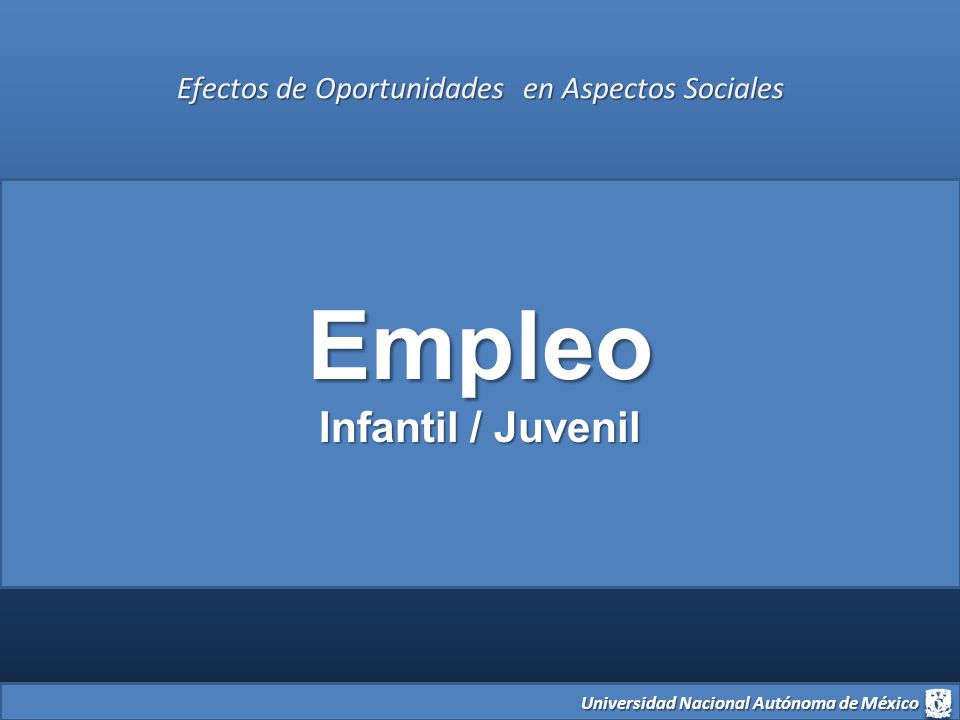 Efectos de Oportunidades en Aspectos Sociales

Empleo
Infantil / Juvenil

Universidad Nacional Autónoma de México